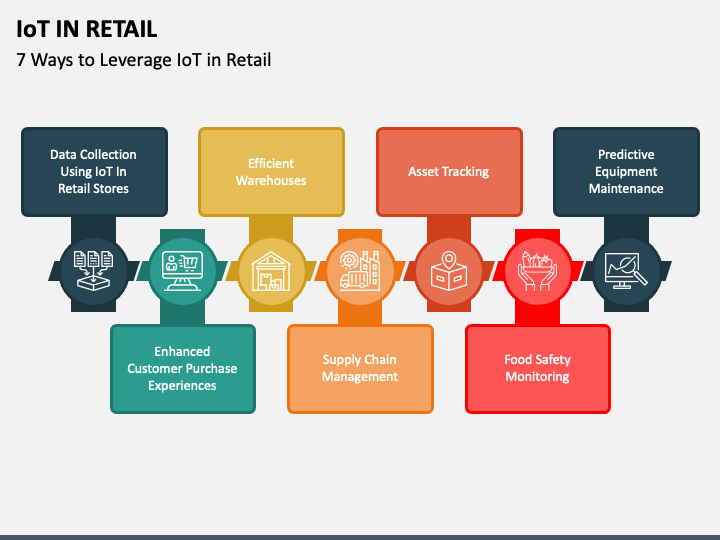 IoT IN RETAIL

7 Ways to Leverage IoT in Retail

Data Collection Using IoT In Retail Stores

Enhanced Customer Purchase Experiences

Efficient Warehouses

Supply Chain Management

Asset Tracking

Food Safety Monitoring

Predictive Equipment Maintenance